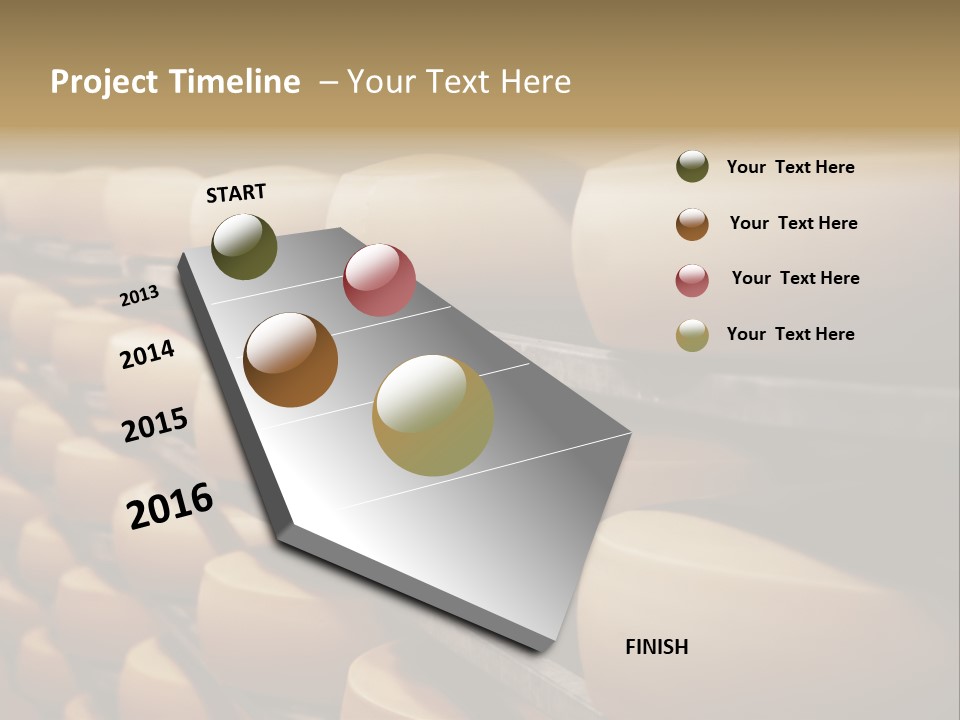 Project Timeline – Your Text Here

START

2013

2014

2015

2016

FINISH

Your Text Here

Your Text Here

Your Text Here

Your Text Here